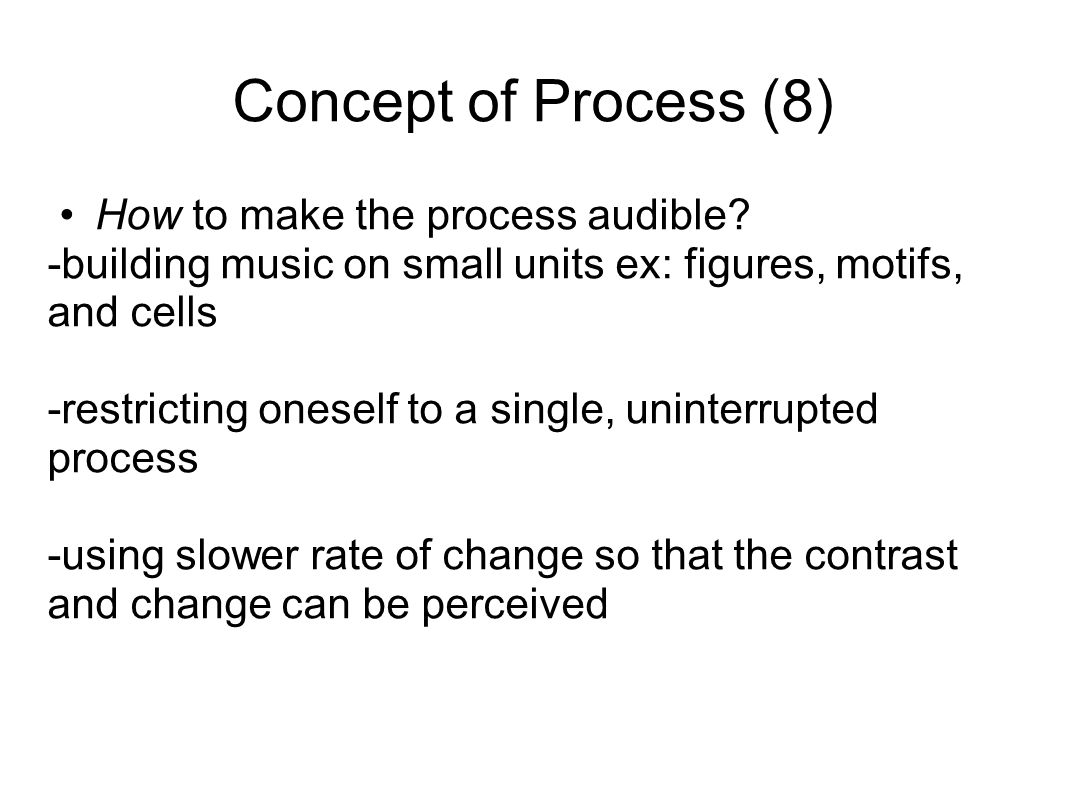 Concept of Process (8)

• How to make the process audible?
-building music on small units ex: figures, motifs, and cells

-restricting oneself to a single, uninterrupted process

-using slower rate of change so that the contrast and change can be perceived